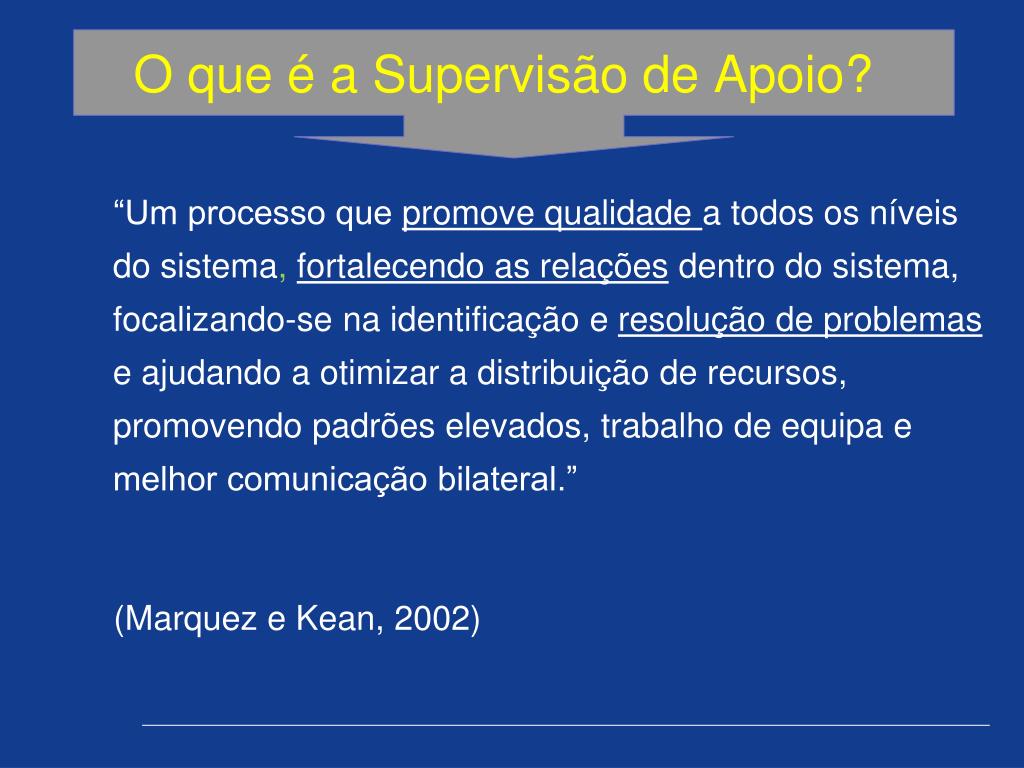 O que é a Supervisão de Apoio?

“Um processo que promove qualidade a todos os níveis do sistema, fortalecendo as relações dentro do sistema, focalizando-se na identificação e resolução de problemas e ajudando a otimizar a distribuição de recursos, promovendo padrões elevados, trabalho de equipa e melhor comunicação bilateral.”

(Marquez e Kean, 2002)